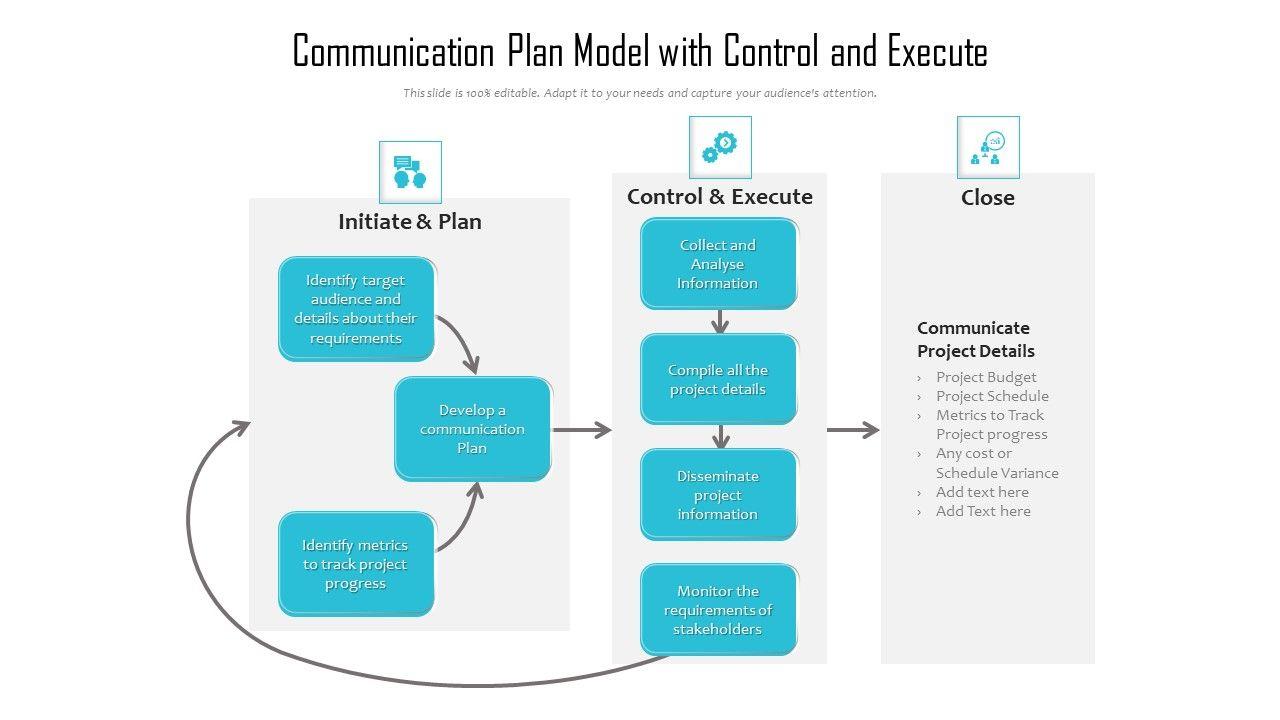 Communication Plan Model with Control and Execute

This slide is 100% editable. Adapt it to your needs and capture your audience's attention.

Initiate & Plan

Identify target audience and details about their requirements

Develop a communication Plan

Identify metrics to track project progress

Control & Execute

Collect and Analyse Information

Compile all the project details

Disseminate project information

Monitor the requirements of stakeholders

Close

Communicate Project Details

› Project Budget
› Project Schedule
› Metrics to Track Project progress
› Any cost or Schedule Variance
› Add text here
› Add Text here